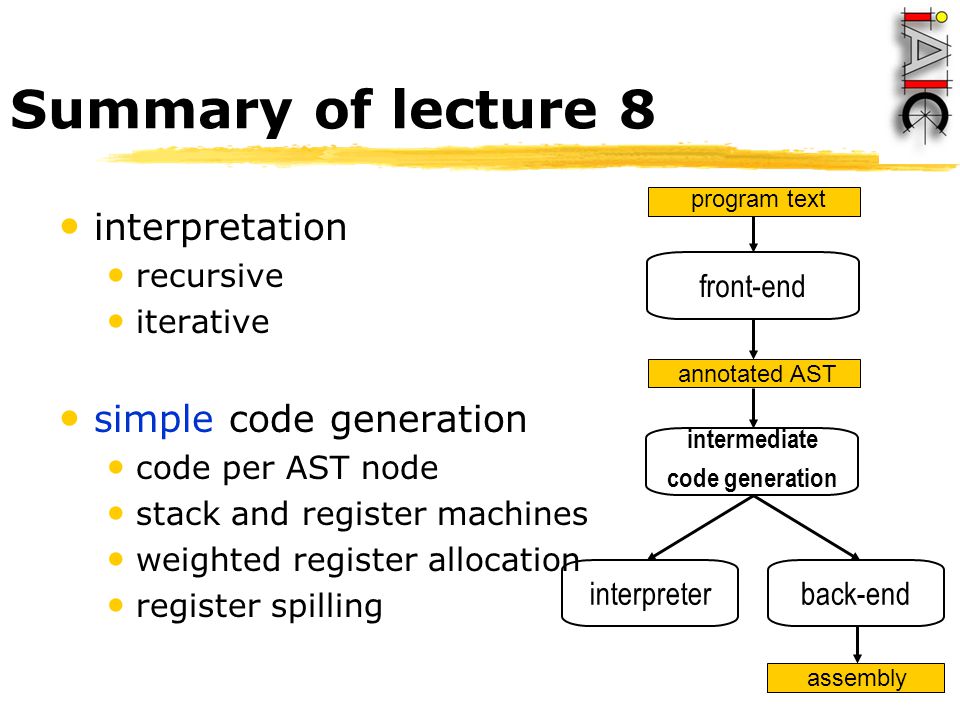 Summary of lecture 8

- interpretation
  - recursive
  - iterative

- simple code generation
  - code per AST node
  - stack and register machines
  - weighted register allocation
  - register spilling

program text

front-end

annotated AST

intermediate code generation

interpreter

back-end

assembly